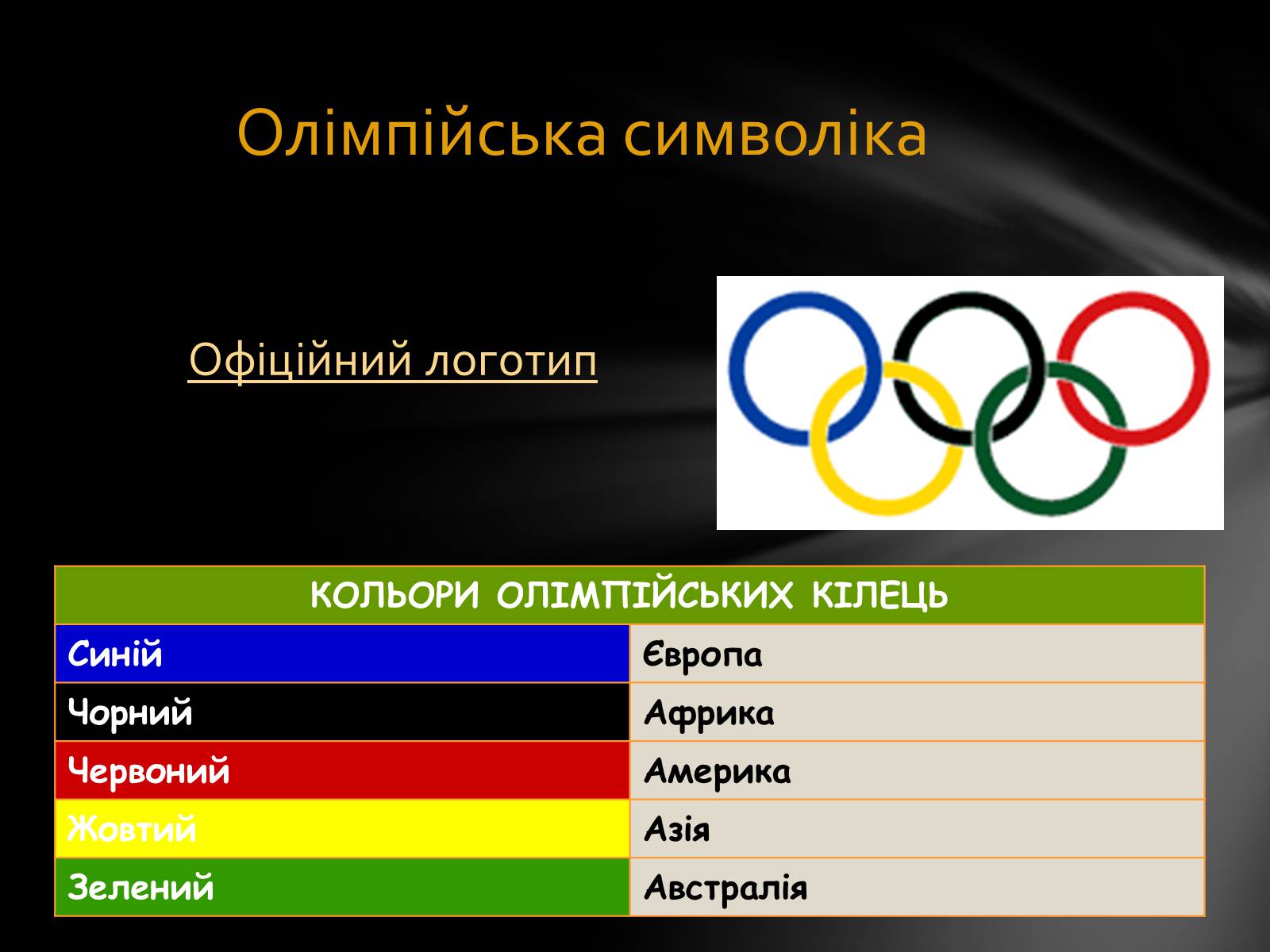 Олімпійська символіка

Офіційний логотип

| КОЛЬОРИ ОЛІМПІЙСЬКИХ КІЛЕЦЬ | |
|---|---|
| Синій | Європа |
| Чорний | Африка |
| Червоний | Америка |
| Жовтий | Азія |
| Зелений | Австралія |